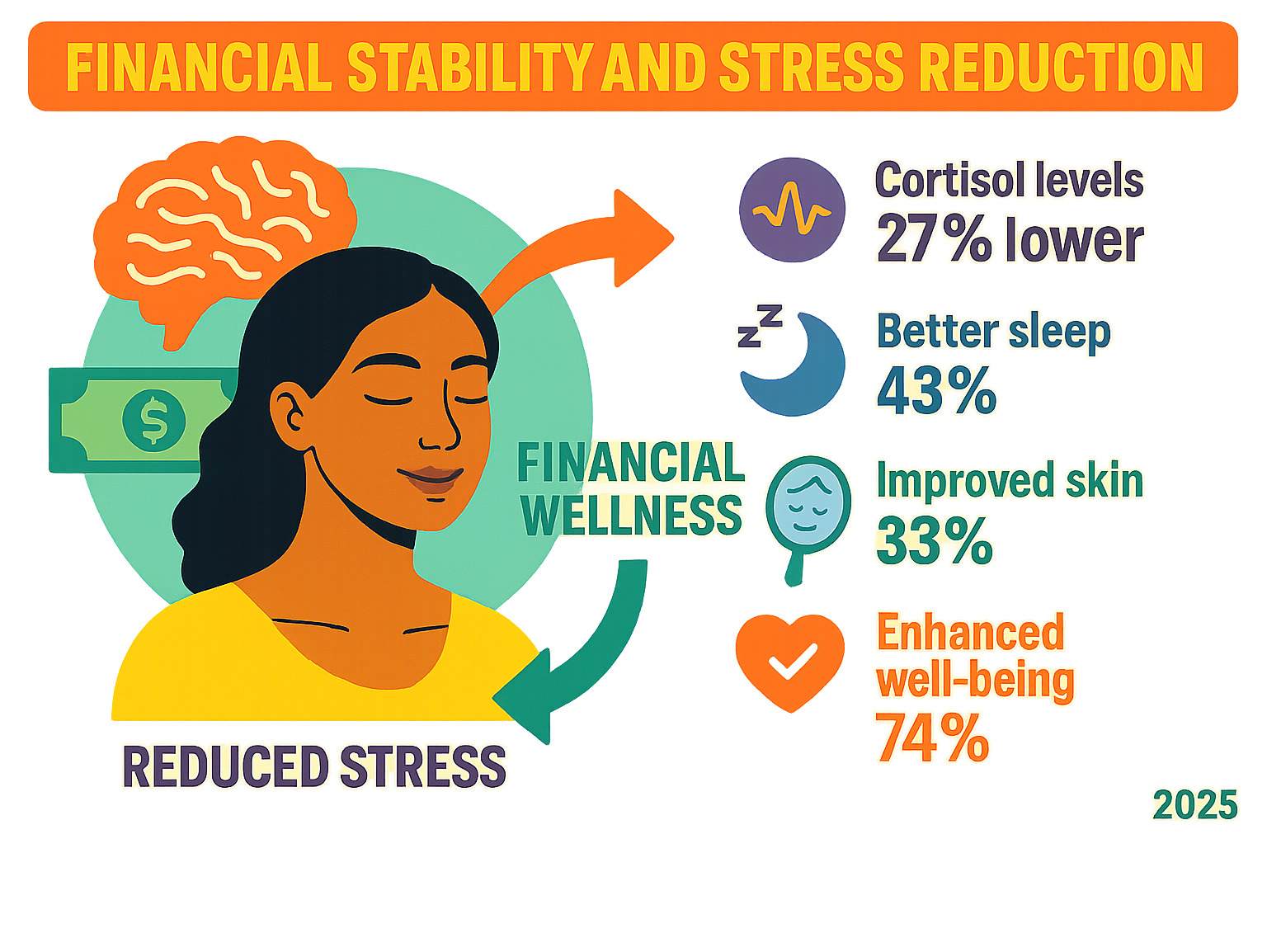 FINANCIAL STABILITY AND STRESS REDUCTION

$

FINANCIAL WELLNESS

REDUCED STRESS

Cortisol levels
27% lower

zz

Better sleep
43%

Improved skin
33%

Enhanced well-being
74%

2025